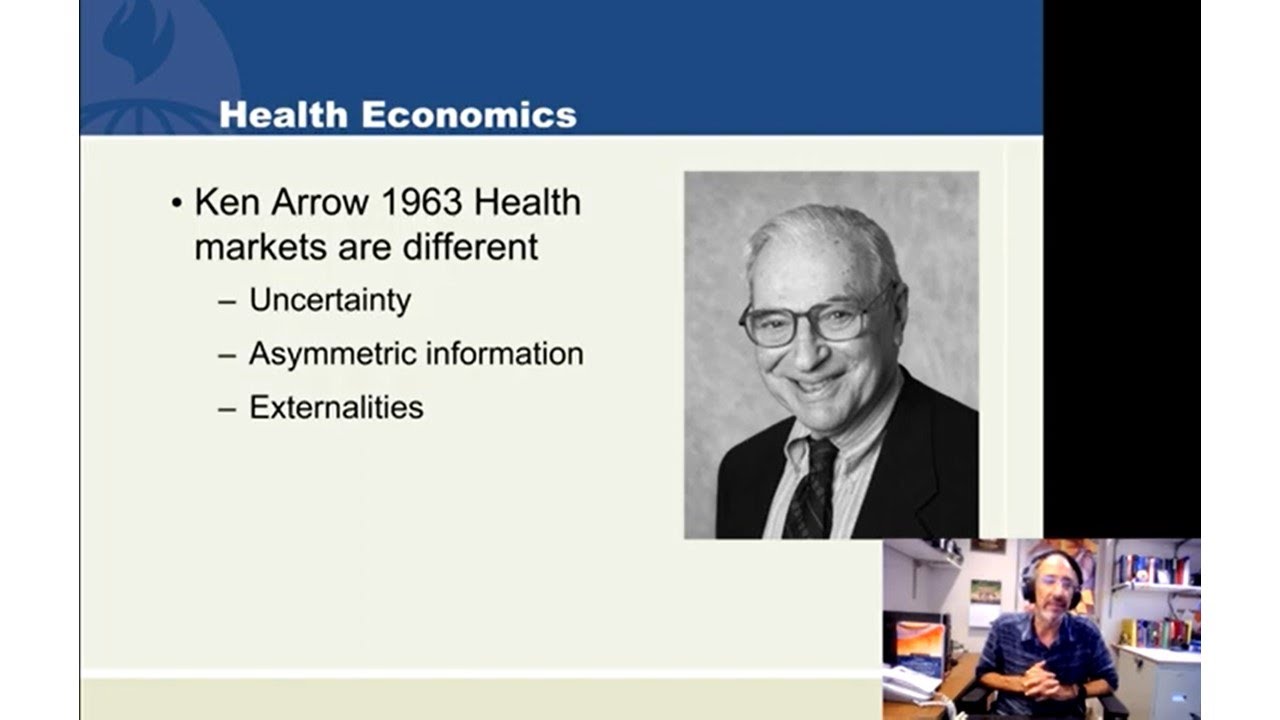 Health Economics

• Ken Arrow 1963 Health markets are different
– Uncertainty
– Asymmetric information
– Externalities